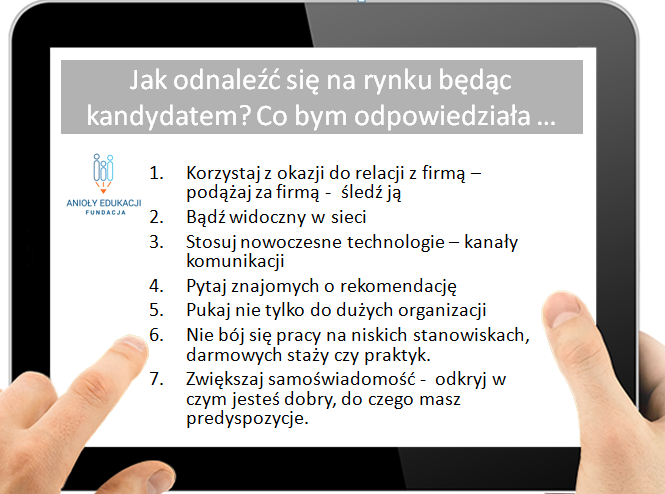 Jak odnaleźć się na rynku będąc kandydatem? Co bym odpowiedziała ...

ANIOŁY EDUKACJI
FUNDACJA

1. Korzystaj z okazji do relacji z firmą – podążaj za firmą - śledź ją
2. Bądź widoczny w sieci
3. Stosuj nowoczesne technologie – kanały komunikacji
4. Pytaj znajomych o rekomendację
5. Pukaj nie tylko do dużych organizacji
6. Nie bój się pracy na niskich stanowiskach, darmowych staży czy praktyk.
7. Zwiększaj samoświadomość - odkryj w czym jesteś dobry, do czego masz predyspozycje.